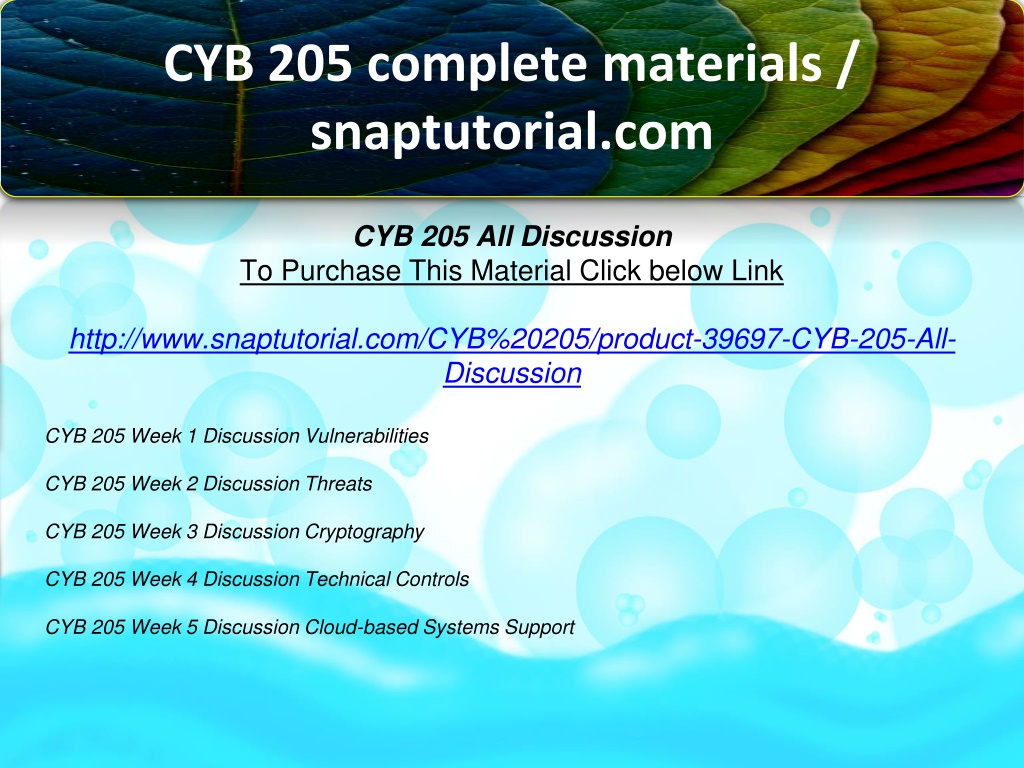 CYB 205 complete materials / snaptutorial.com

CYB 205 All Discussion
To Purchase This Material Click below Link

http://www.snaptutorial.com/CYB%20205/product-39697-CYB-205-All-Discussion

CYB 205 Week 1 Discussion Vulnerabilities

CYB 205 Week 2 Discussion Threats

CYB 205 Week 3 Discussion Cryptography

CYB 205 Week 4 Discussion Technical Controls

CYB 205 Week 5 Discussion Cloud-based Systems Support